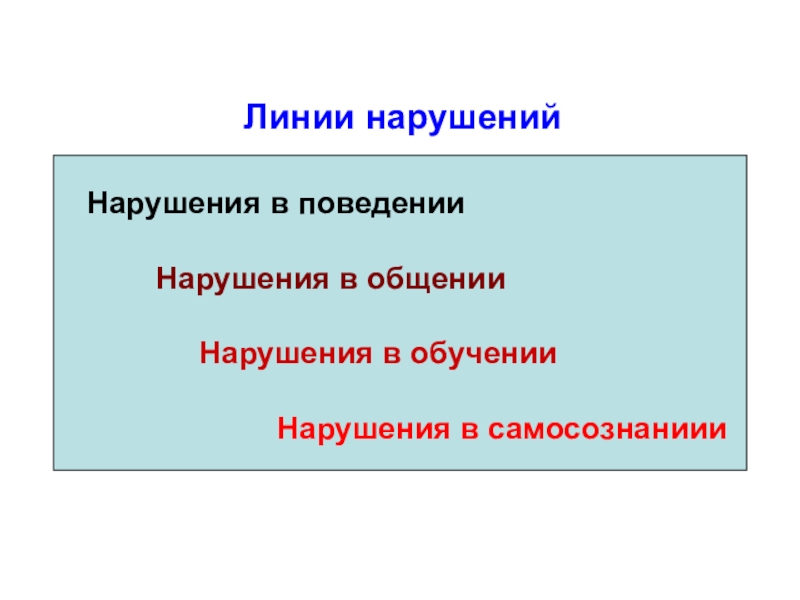 Линии нарушений

Нарушения в поведении

Нарушения в общении

Нарушения в обучении

Нарушения в самосознаниии